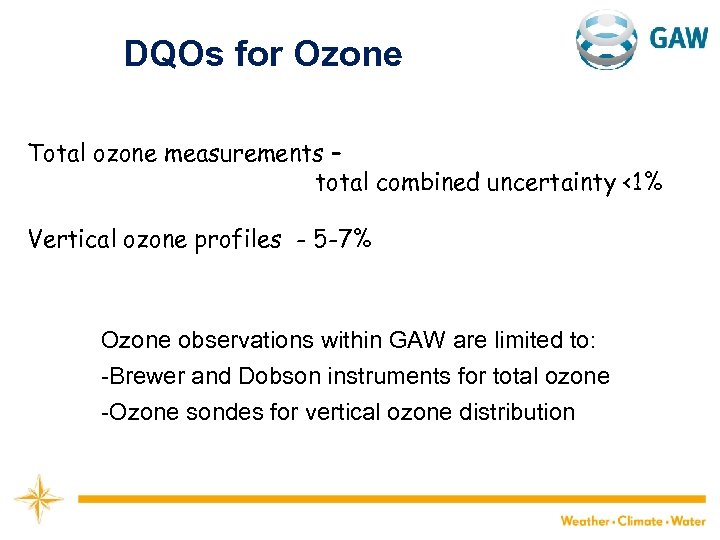 DQOs for Ozone

GAW

Total ozone measurements – total combined uncertainty <1%

Vertical ozone profiles - 5-7%

Ozone observations within GAW are limited to:

-Brewer and Dobson instruments for total ozone

-Ozone sondes for vertical ozone distribution

Weather • Climate • Water